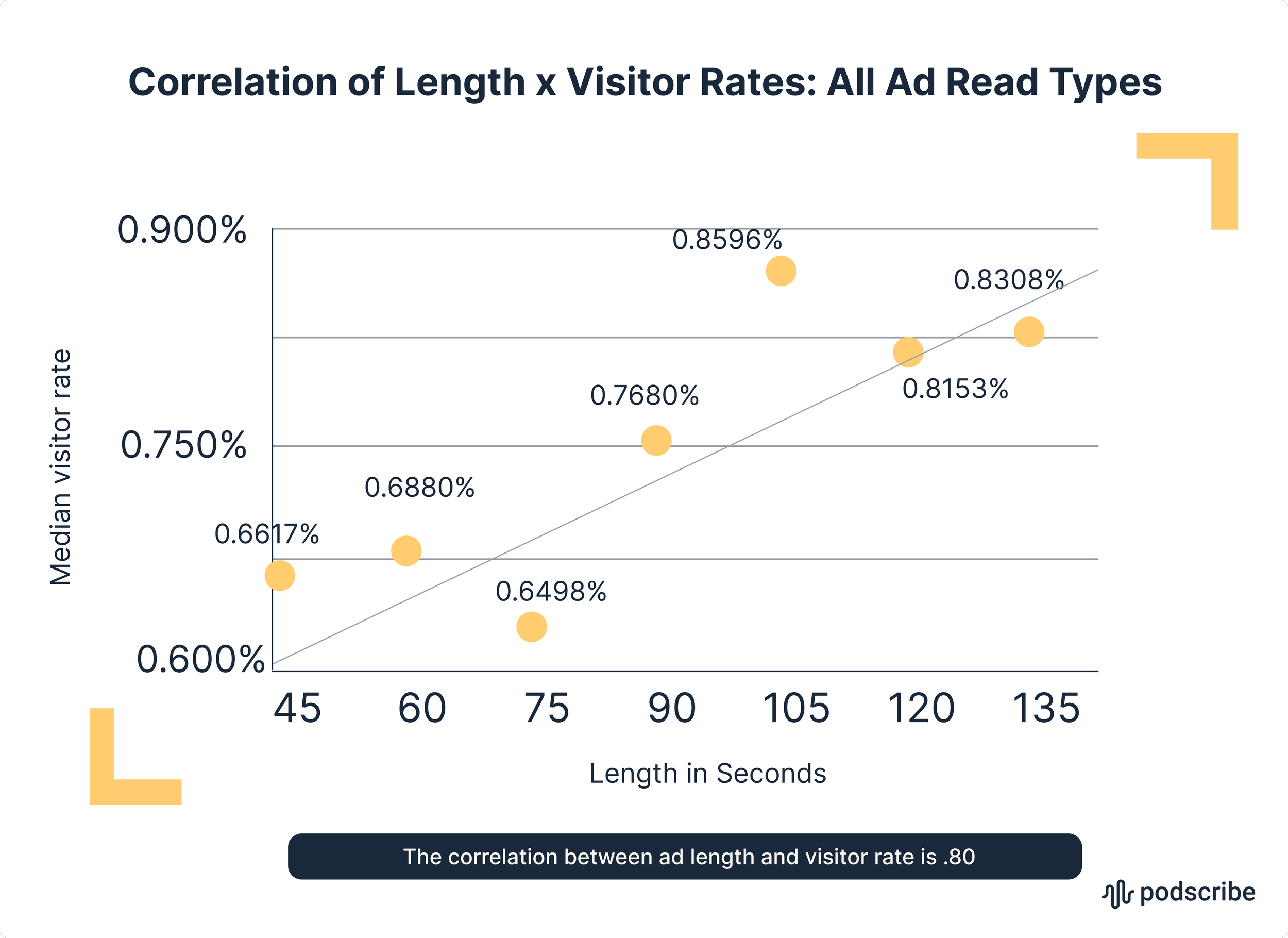 Correlation of Length x Visitor Rates: All Ad Read Types

Median visitor rate

0.900%
0.750%
0.600%

0.8596%
0.8308%
0.8153%
0.7680%
0.6880%
0.6617%
0.6498%

45 60 75 90 105 120 135

Length in Seconds

The correlation between ad length and visitor rate is .80

podscribe